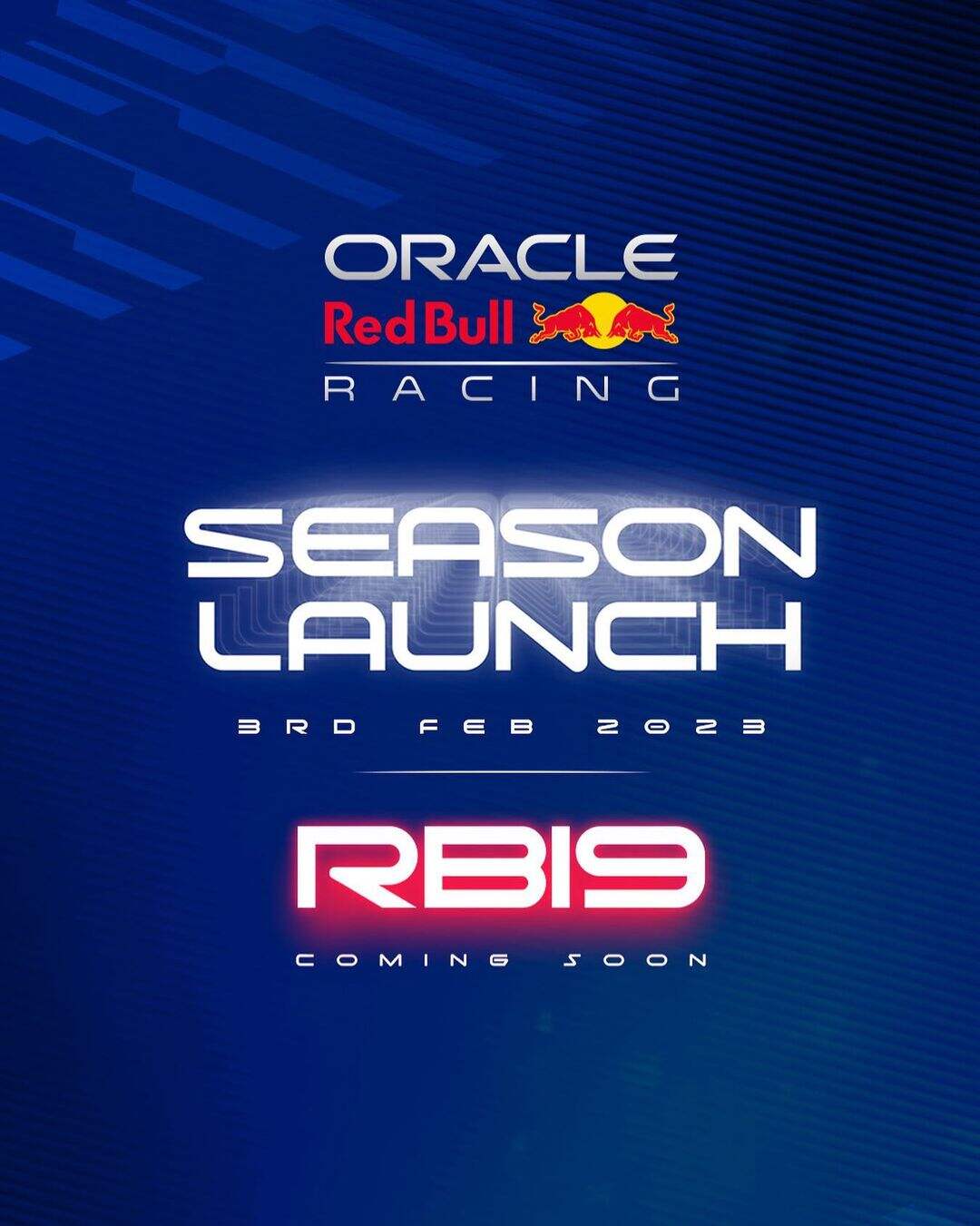 ORACLE
Red Bull
RACING

SEASON
LAUNCH

3RD FEB 2023

RB19

COMING SOON